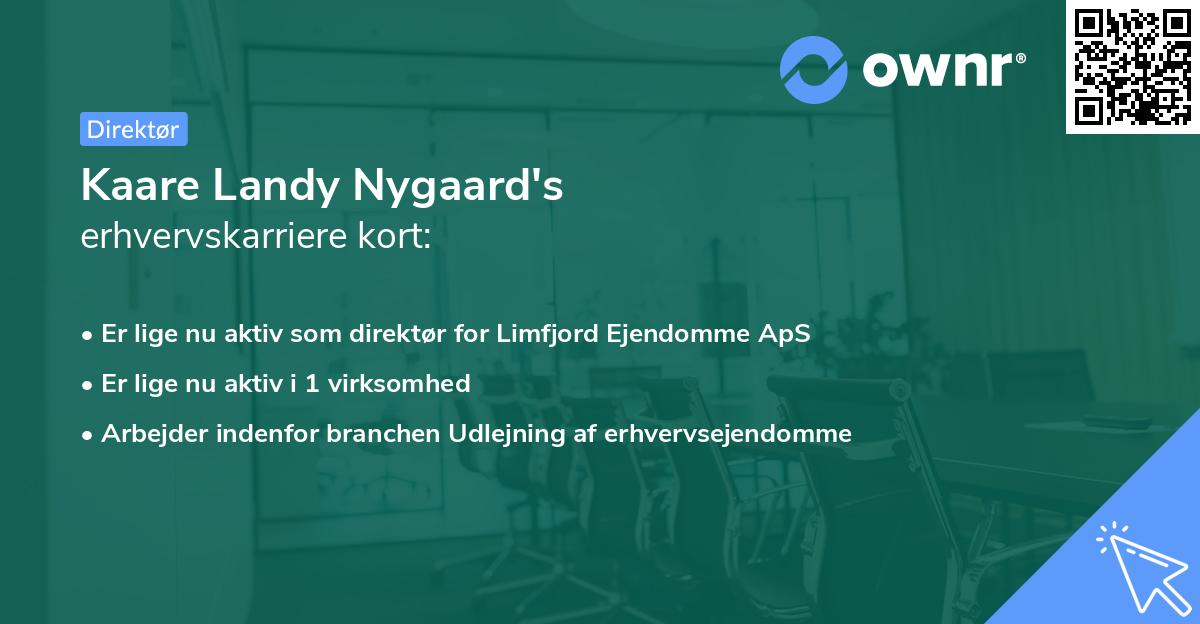 ownr®

Direktør

Kaare Landy Nygaard's
erhvervskarriere kort:

• Er lige nu aktiv som direktør for Limfjord Ejendomme ApS
• Er lige nu aktiv i 1 virksomhed
• Arbejder indenfor branchen Udlejning af erhvervsejendomme